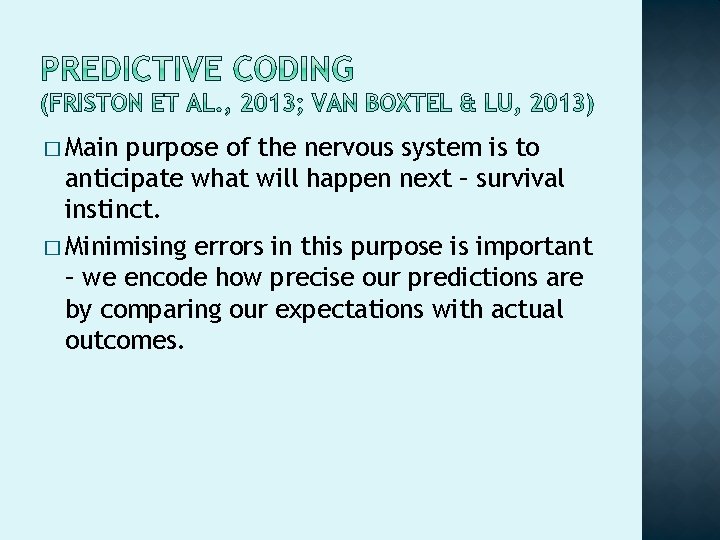 PREDICTIVE CODING
(FRISTON ET AL., 2013; VAN BOXTEL & LU, 2013)

□ Main purpose of the nervous system is to anticipate what will happen next – survival instinct.

□ Minimising errors in this purpose is important – we encode how precise our predictions are by comparing our expectations with actual outcomes.